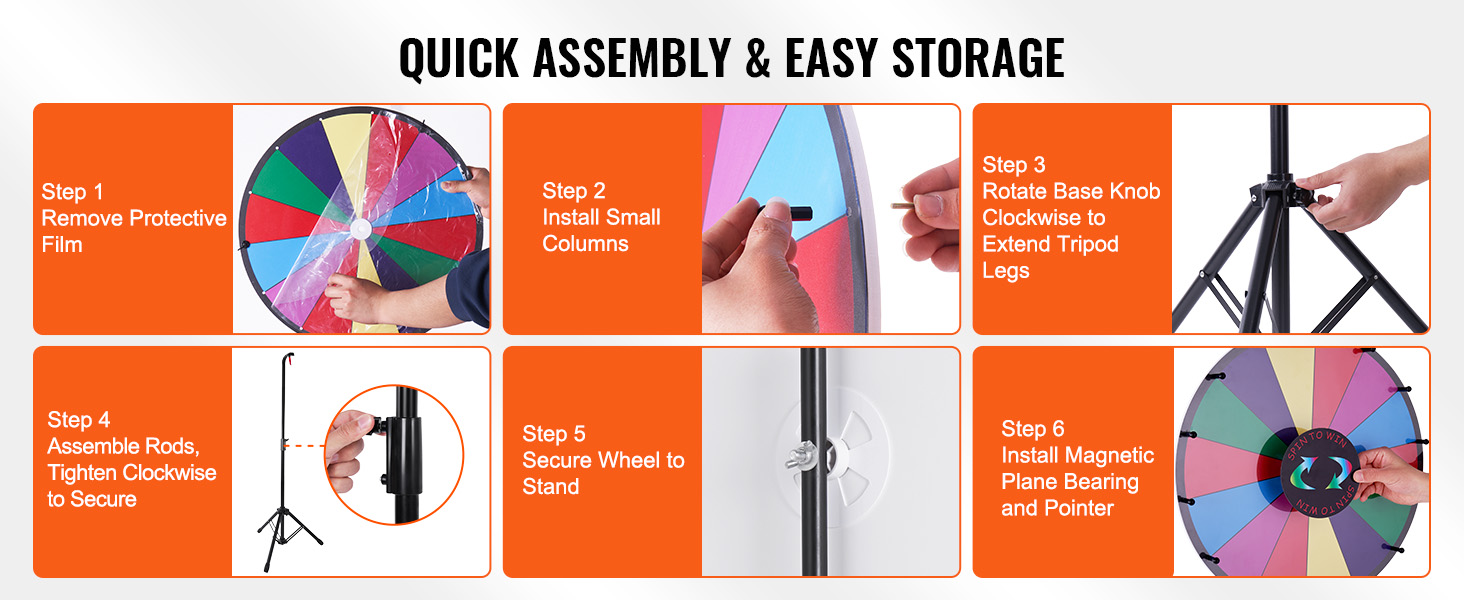 QUICK ASSEMBLY & EASY STORAGE

Step 1
Remove Protective Film

Step 2
Install Small Columns

Step 3
Rotate Base Knob Clockwise to Extend Tripod Legs

Step 4
Assemble Rods, Tighten Clockwise to Secure

Step 5
Secure Wheel to Stand

Step 6
Install Magnetic Plane Bearing and Pointer

SPIN TO WIN
SPIN TO WIN